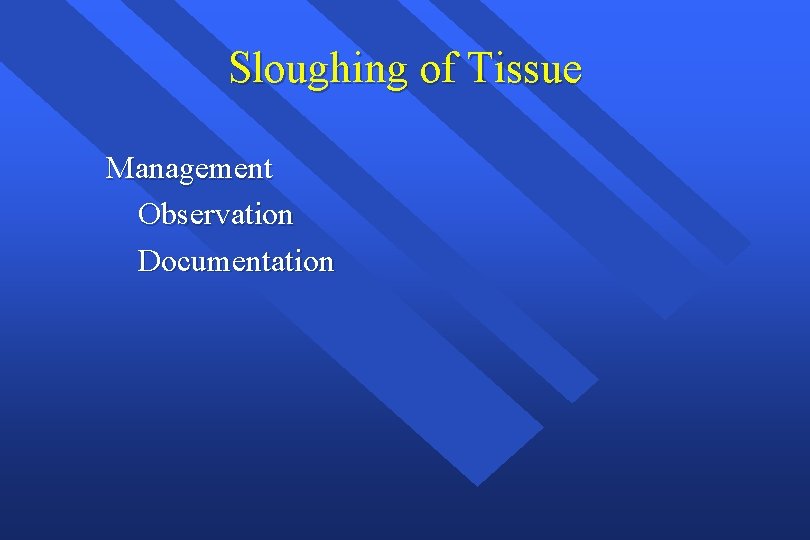 Sloughing of Tissue

Management

Observation

Documentation